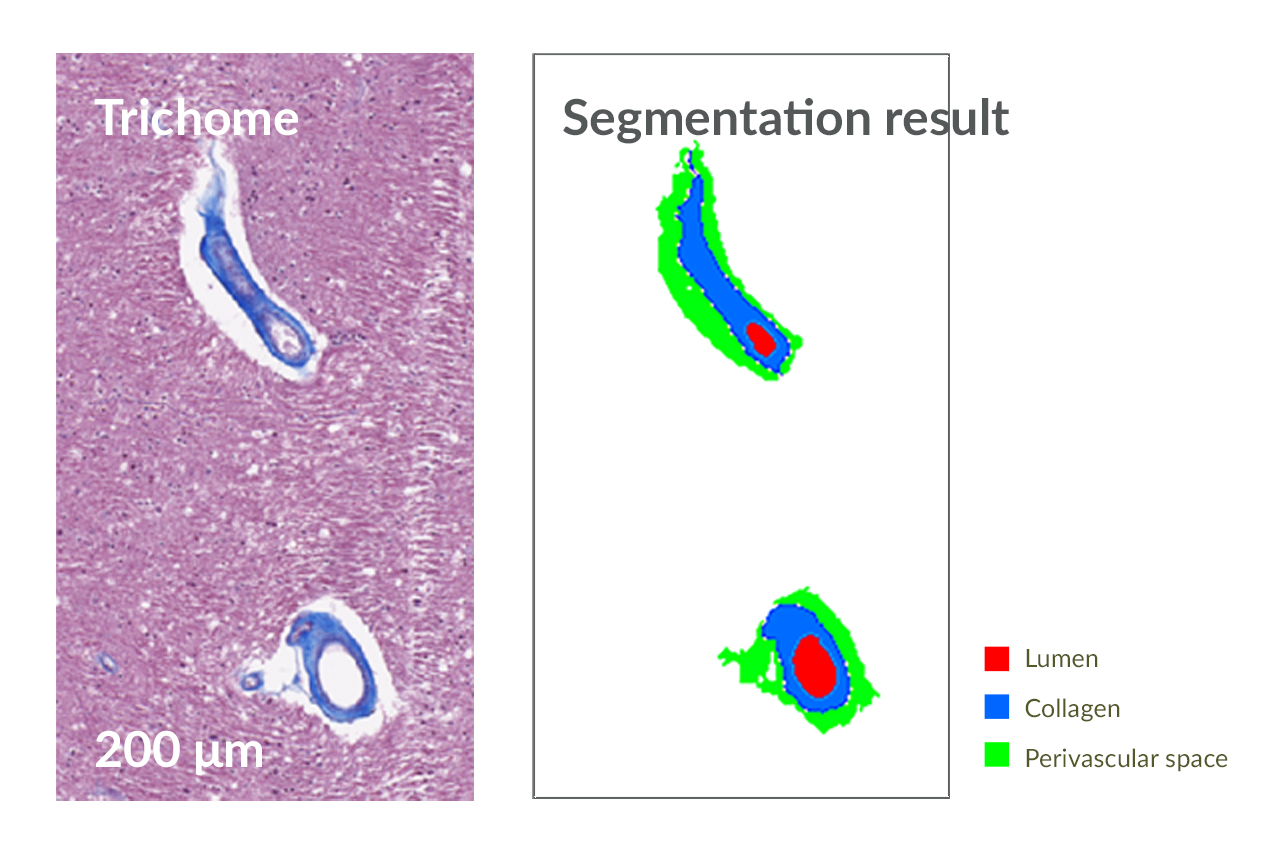 Trichome

200 µm

Segmentation result

Lumen

Collagen

Perivascular space